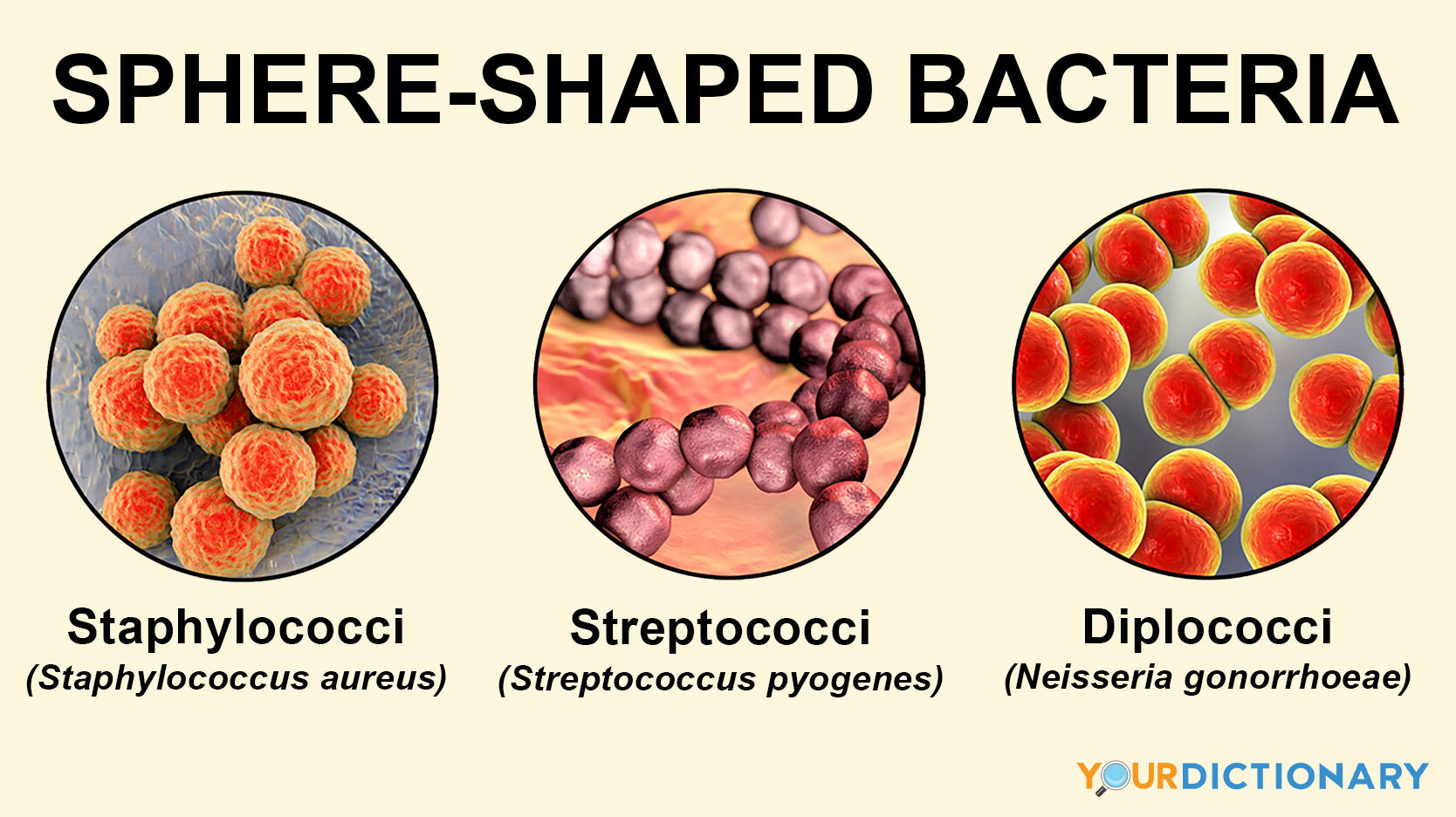 SPHERE-SHAPED BACTERIA

Staphylococci
(Staphylococcus aureus)

Streptococci
(Streptococcus pyogenes)

Diplococci
(Neisseria gonorrhoeae)

YOURDICTIONARY